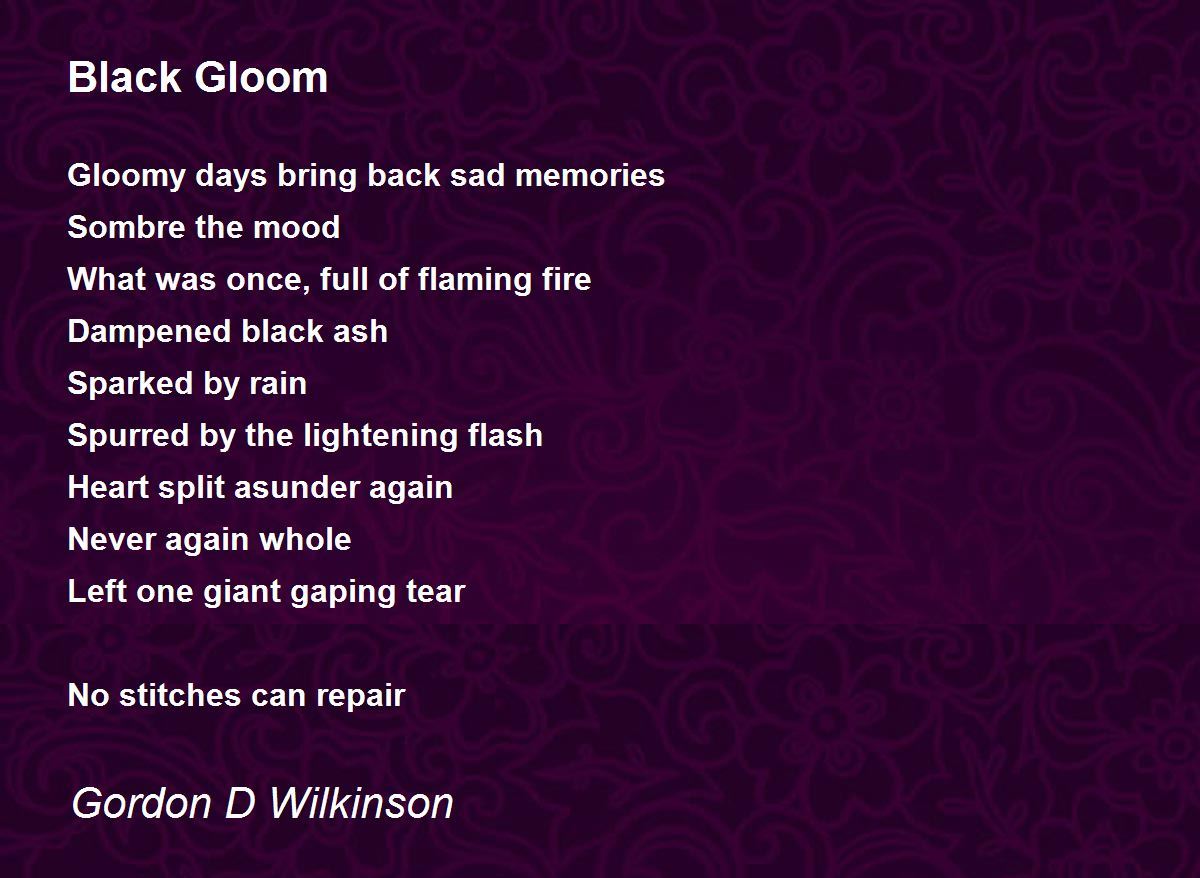 Black Gloom

Gloomy days bring back sad memories
Sombre the mood
What was once, full of flaming fire
Dampened black ash
Sparked by rain
Spurred by the lightening flash
Heart split asunder again
Never again whole
Left one giant gaping tear

No stitches can repair

Gordon D Wilkinson